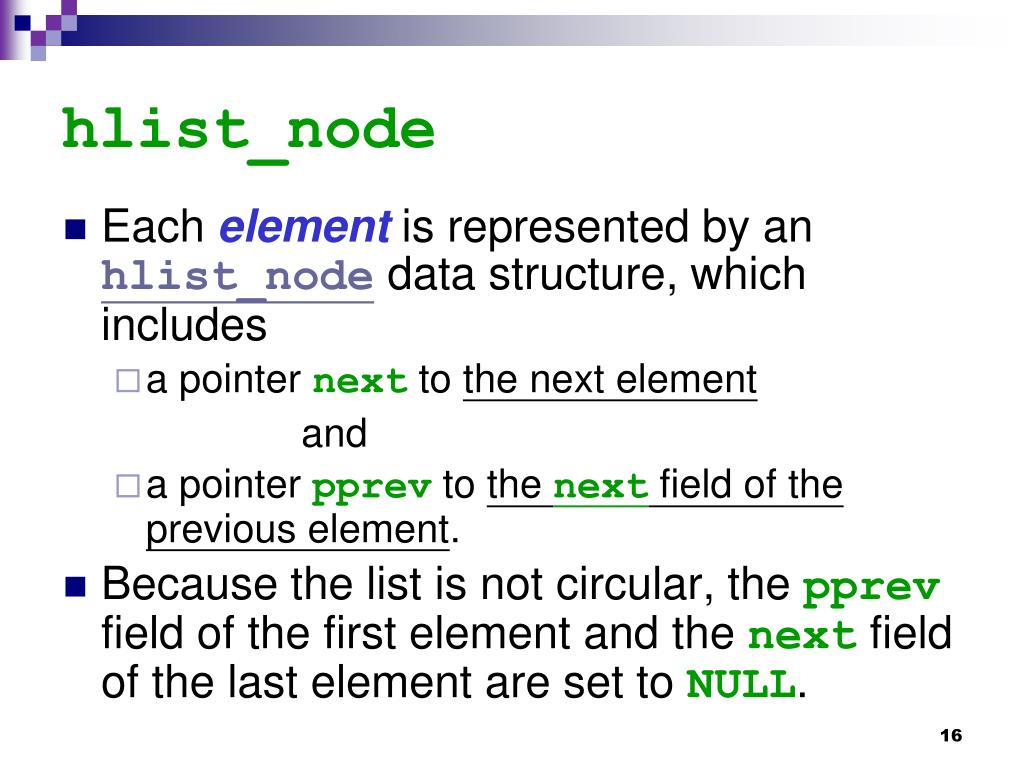 hlist_node

Each element is represented by an hlist_node data structure, which includes

a pointer next to the next element

and

a pointer pprev to the next field of the previous element.

Because the list is not circular, the pprev field of the first element and the next field of the last element are set to NULL.

16